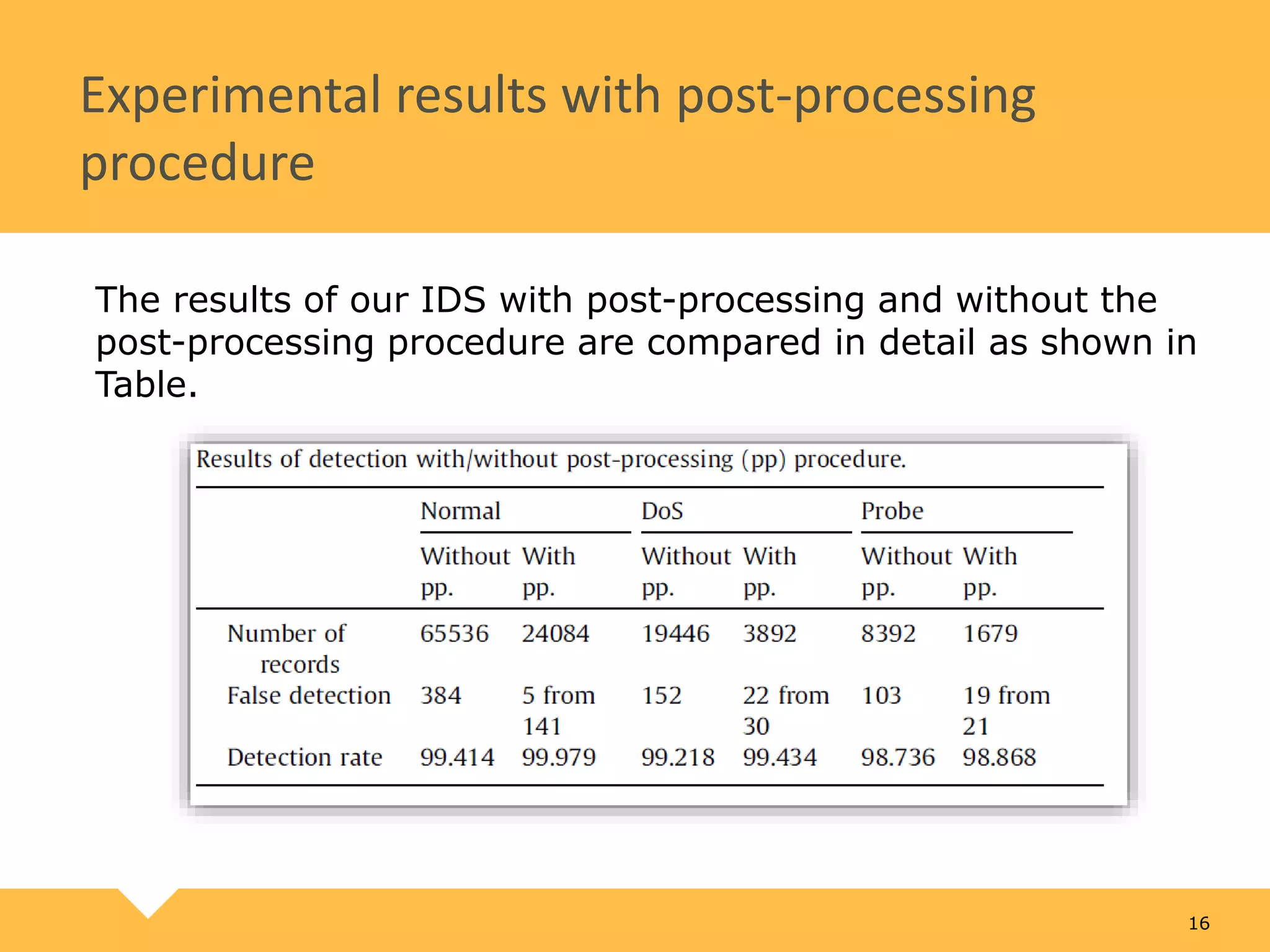 Experimental results with post-processing procedure

The results of our IDS with post-processing and without the post-processing procedure are compared in detail as shown in Table.

Results of detection with/without post-processing (pp) procedure.

| | Normal | | DoS | | Probe | |
|---|---|---|---|---|---|---|
| | Without pp. | With pp. | Without pp. | With pp. | Without pp. | With pp. |
| Number of records | 65536 | 24084 | 19446 | 3892 | 8392 | 1679 |
| False detection | 384 | 5 from 141 | 152 | 22 from 30 | 103 | 19 from 21 |
| Detection rate | 99.414 | 99.979 | 99.218 | 99.434 | 98.736 | 98.868 |

16